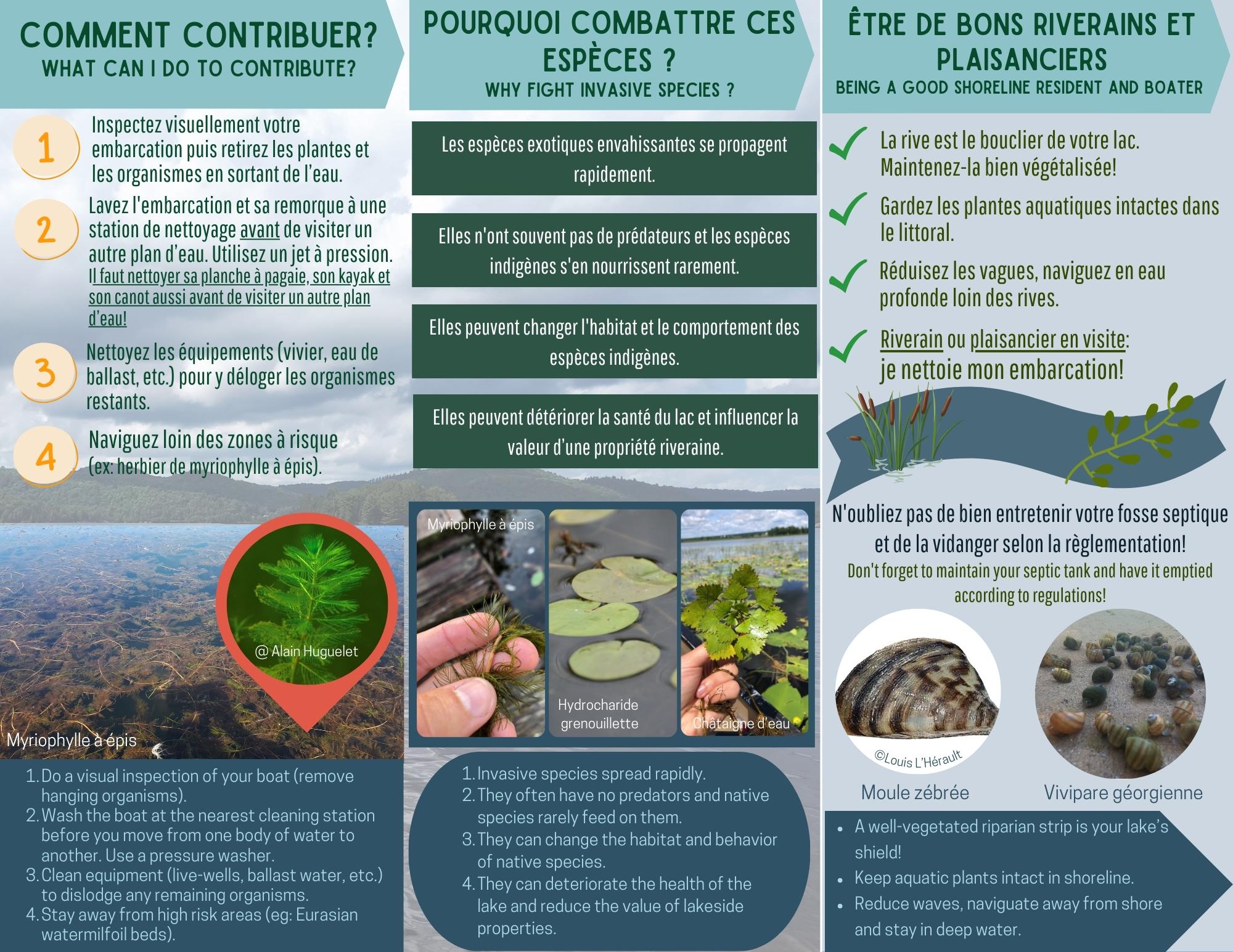 COMMENT CONTRIBUER?
WHAT CAN I DO TO CONTRIBUTE?

1 Inspectez visuellement votre embarcation puis retirez les plantes et les organismes en sortant de l'eau.

2 Lavez l'embarcation et sa remorque à une station de nettoyage avant de visiter un autre plan d'eau. Utilisez un jet à pression. Il faut nettoyer sa planche à pagaie, son kayak et son canot aussi avant de visiter un autre plan d'eau!

3 Nettoyez les équipements (vivier, eau de ballast, etc.) pour y déloger les organismes restants.

4 Naviguez loin des zones à risque (ex: herbier de myriophylle à épis).

@ Alain Huguelet

Myriophylle à épis

1. Do a visual inspection of your boat (remove hanging organisms).
2. Wash the boat at the nearest cleaning station before you move from one body of water to another. Use a pressure washer.
3. Clean equipment (live-wells, ballast water, etc.) to dislodge any remaining organisms.
4. Stay away from high risk areas (eg: Eurasian watermilfoil beds).

POURQUOI COMBATTRE CES ESPÈCES ?
WHY FIGHT INVASIVE SPECIES ?

Les espèces exotiques envahissantes se propagent rapidement.

Elles n'ont souvent pas de prédateurs et les espèces indigènes s'en nourrissent rarement.

Elles peuvent changer l'habitat et le comportement des espèces indigènes.

Elles peuvent détériorer la santé du lac et influencer la valeur d'une propriété riveraine.

Myriophylle à épis

Hydrocharide grenouillette

Châtaigne d'eau

1. Invasive species spread rapidly.
2. They often have no predators and native species rarely feed on them.
3. They can change the habitat and behavior of native species.
4. They can deteriorate the health of the lake and reduce the value of lakeside properties.

ÊTRE DE BONS RIVERAINS ET PLAISANCIERS
BEING A GOOD SHORELINE RESIDENT AND BOATER

La rive est le bouclier de votre lac. Maintenez-la bien végétalisée!

Gardez les plantes aquatiques intactes dans le littoral.

Réduisez les vagues, naviguez en eau profonde loin des rives.

Riverain ou plaisancier en visite: je nettoie mon embarcation!

N'oubliez pas de bien entretenir votre fosse septique et de la vidanger selon la règlementation!
Don't forget to maintain your septic tank and have it emptied according to regulations!

©Louis L'Hérault

Moule zébrée

Vivipare géorgienne

• A well-vegetated riparian strip is your lake's shield!
• Keep aquatic plants intact in shoreline.
• Reduce waves, naviguate away from shore and stay in deep water.